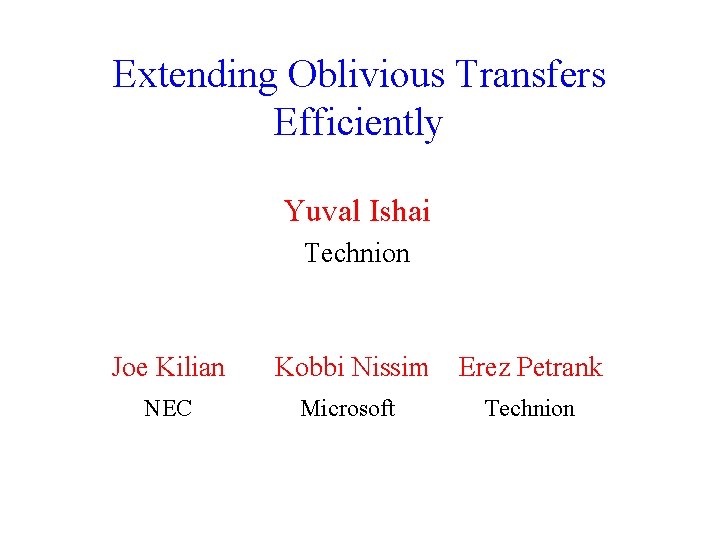 Extending Oblivious Transfers Efficiently

Yuval Ishai
Technion

Joe Kilian
NEC

Kobbi Nissim
Microsoft

Erez Petrank
Technion